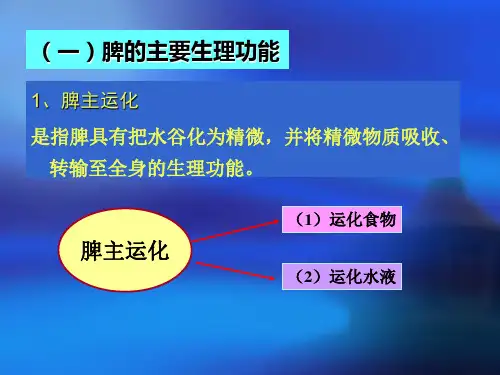 （一）脾的主要生理功能

1、脾主运化

是指脾具有把水谷化为精微，并将精微物质吸收、转输至全身的生理功能。

脾主运化

（1）运化食物

（2）运化水液